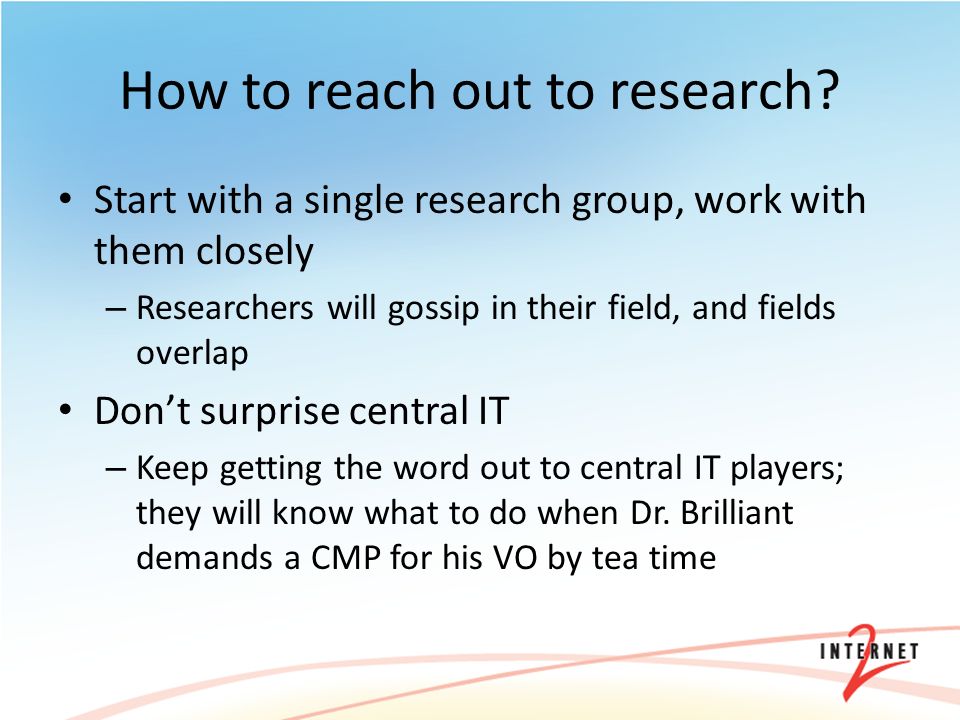 How to reach out to research?

• Start with a single research group, work with them closely

– Researchers will gossip in their field, and fields overlap

• Don’t surprise central IT

– Keep getting the word out to central IT players; they will know what to do when Dr. Brilliant demands a CMP for his VO by tea time

INTERNET 2